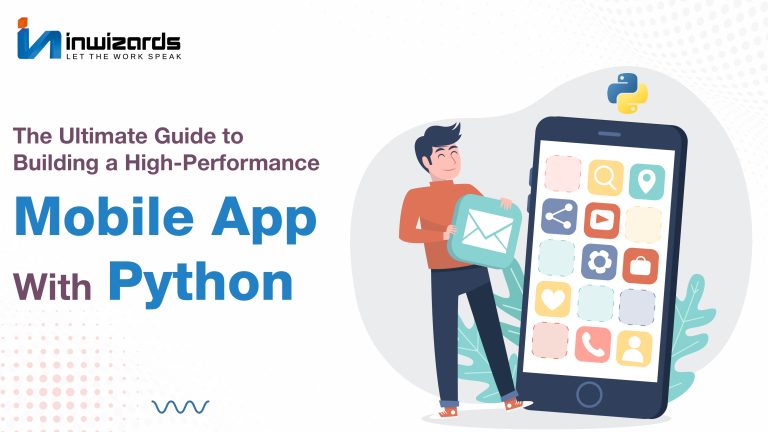 inwizards
LET THE WORK SPEAK

The Ultimate Guide to Building a High-Performance

Mobile App

With Python